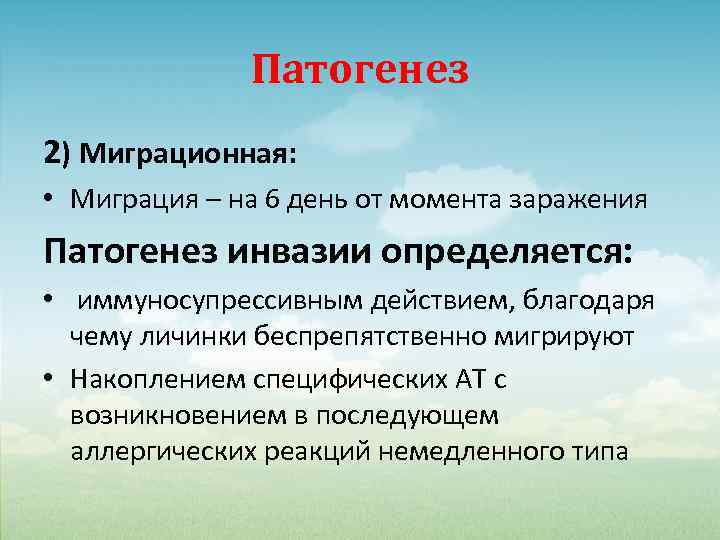 Патогенез

2) Миграционная:

• Миграция – на 6 день от момента заражения

Патогенез инвазии определяется:

• иммуносупрессивным действием, благодаря чему личинки беспрепятственно мигрируют

• Накоплением специфических АТ с возникновением в последующем аллергических реакций немедленного типа